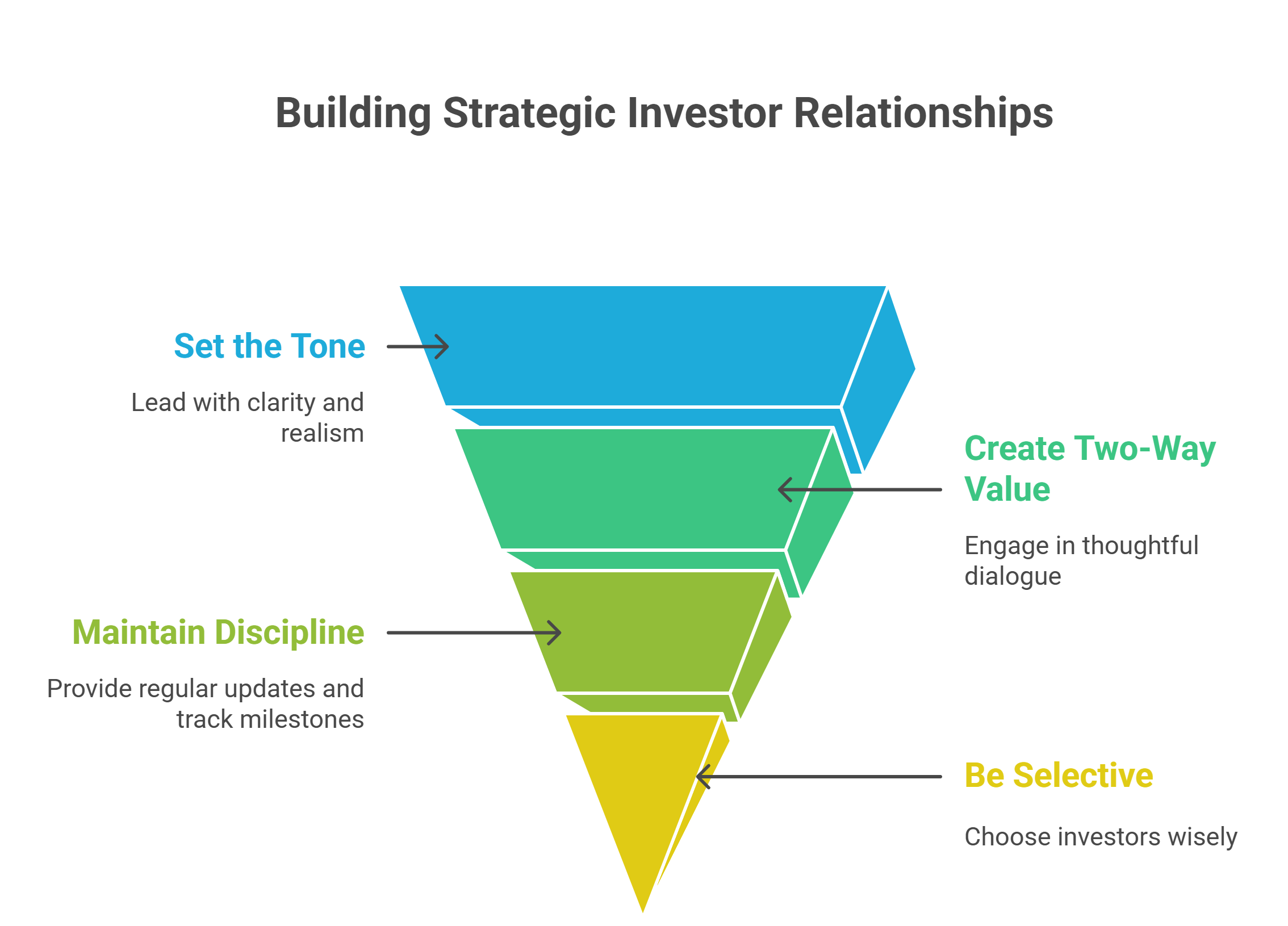 Building Strategic Investor Relationships

Set the Tone

Lead with clarity and realism

Create Two-Way Value

Engage in thoughtful dialogue

Maintain Discipline

Provide regular updates and track milestones

Be Selective

Choose investors wisely